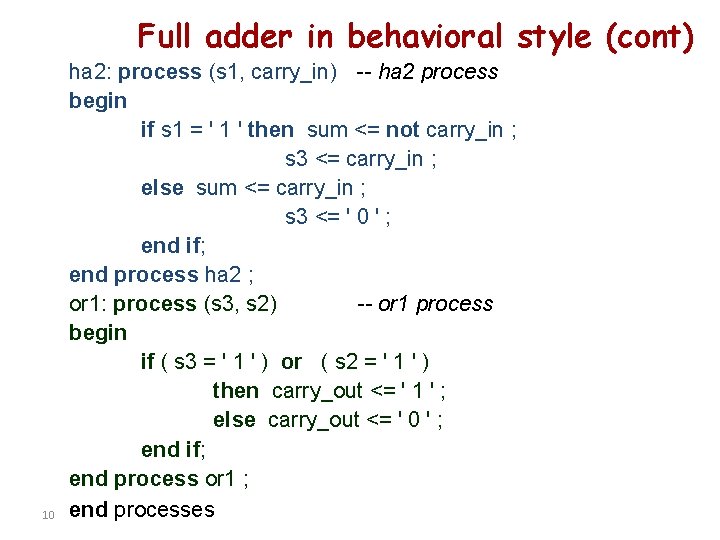 Full adder in behavioral style (cont)

ha2: process (s1, carry_in) -- ha2 process
begin
if s1 = ' 1 ' then sum <= not carry_in ;
s3 <= carry_in ;
else sum <= carry_in ;
s3 <= ' 0 ' ;
end if;
end process ha2 ;
or1: process (s3, s2) -- or1 process
begin
if ( s3 = ' 1 ' ) or ( s2 = ' 1 ' )
then carry_out <= ' 1 ' ;
else carry_out <= ' 0 ' ;
end if;
end process or1 ;
end processes

10